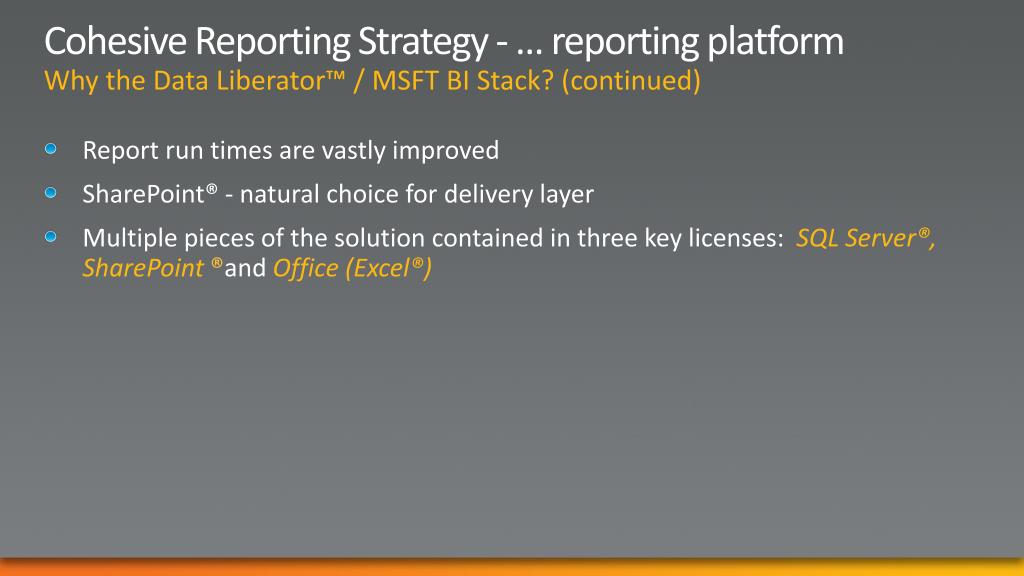 Cohesive Reporting Strategy - … reporting platform
Why the Data Liberator™ / MSFT BI Stack? (continued)

Report run times are vastly improved

SharePoint® - natural choice for delivery layer

Multiple pieces of the solution contained in three key licenses: SQL Server®, SharePoint ®and Office (Excel®)